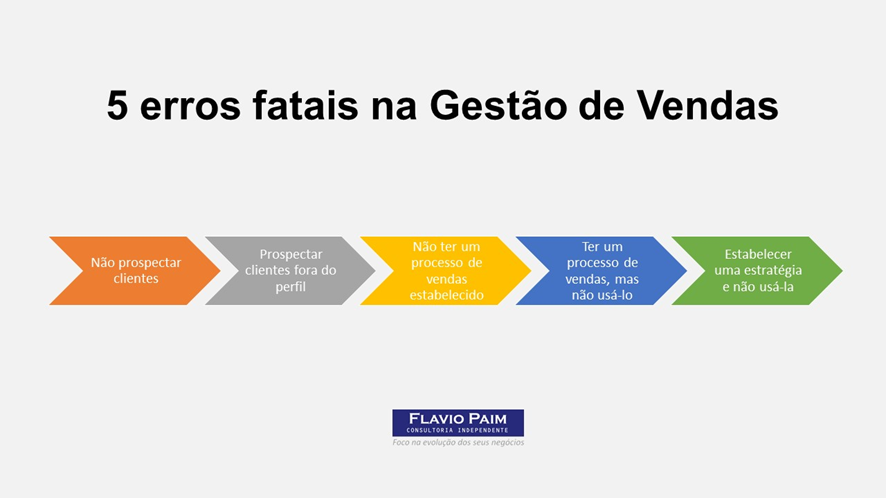 5 erros fatais na Gestão de Vendas

Não prospectar clientes

Prospectar clientes fora do perfil

Não ter um processo de vendas estabelecido

Ter um processo de vendas, mas não usá-lo

Estabelecer uma estratégia e não usá-la

FLAVIO PAIM
CONSULTORIA INDEPENDENTE
Foco na evolução dos seus negócios